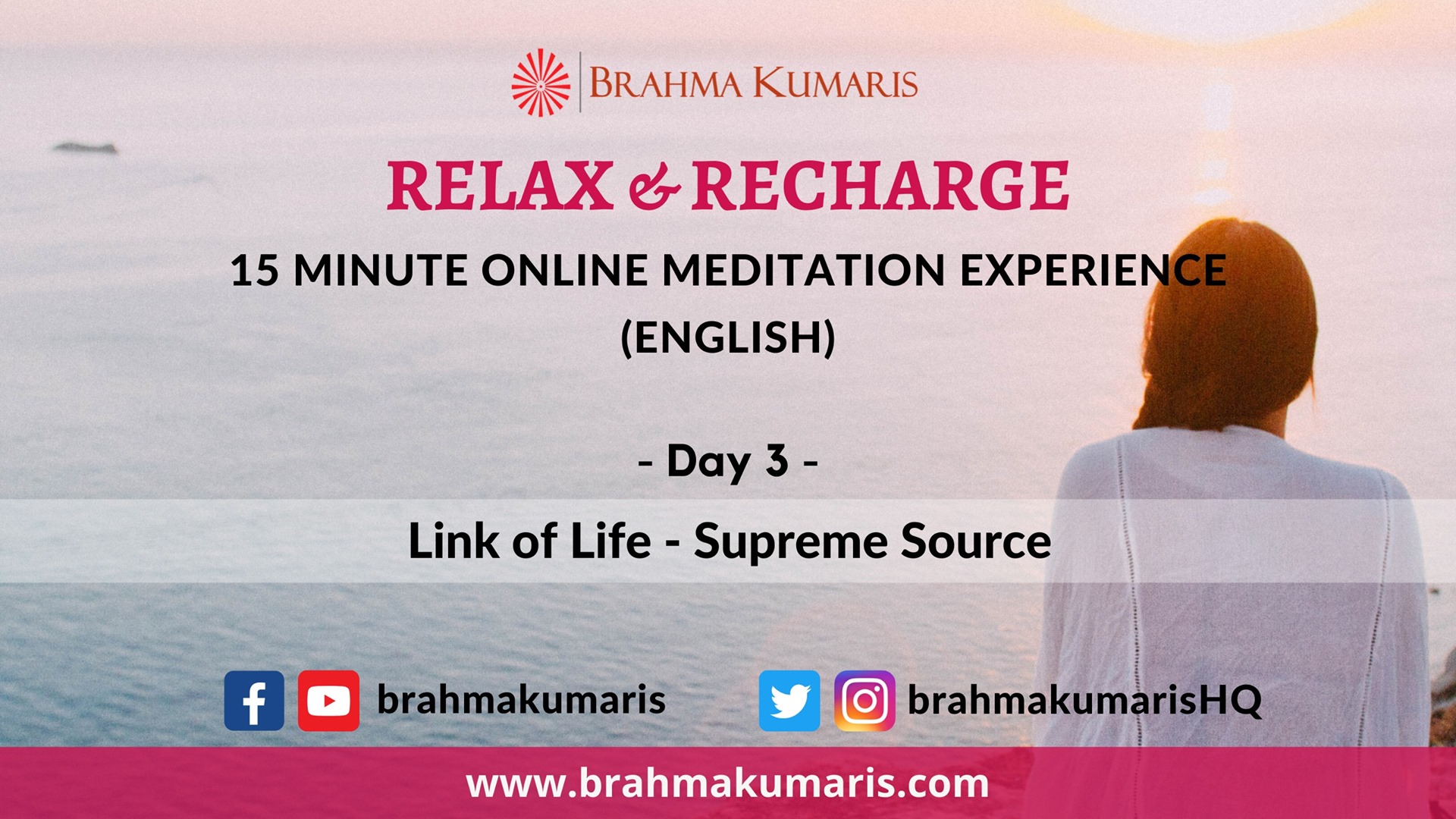 BRAHMA KUMARIS

RELAX & RECHARGE

15 MINUTE ONLINE MEDITATION EXPERIENCE (ENGLISH)

- Day 3 -

Link of Life - Supreme Source

brahmakumaris

brahmakumarisHQ

www.brahmakumaris.com